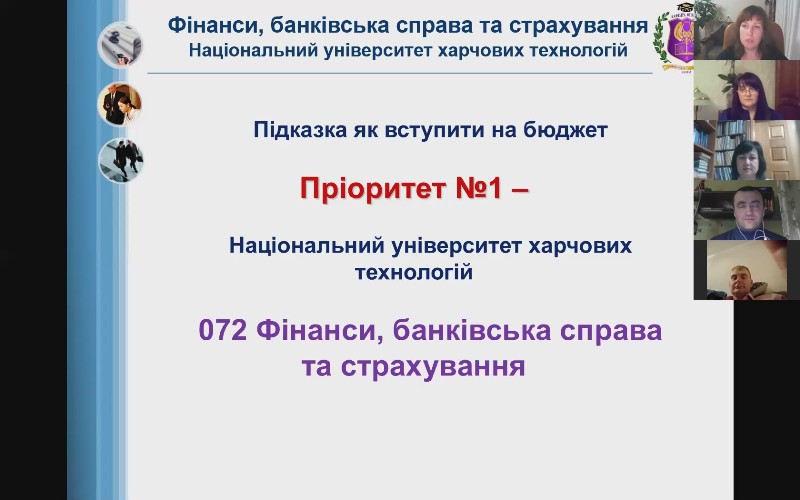 Фінанси, банківська справа та страхування
Національний університет харчових технологій

Підказка як вступити на бюджет

Пріоритет №1 –

Національний університет харчових технологій

072 Фінанси, банківська справа та страхування